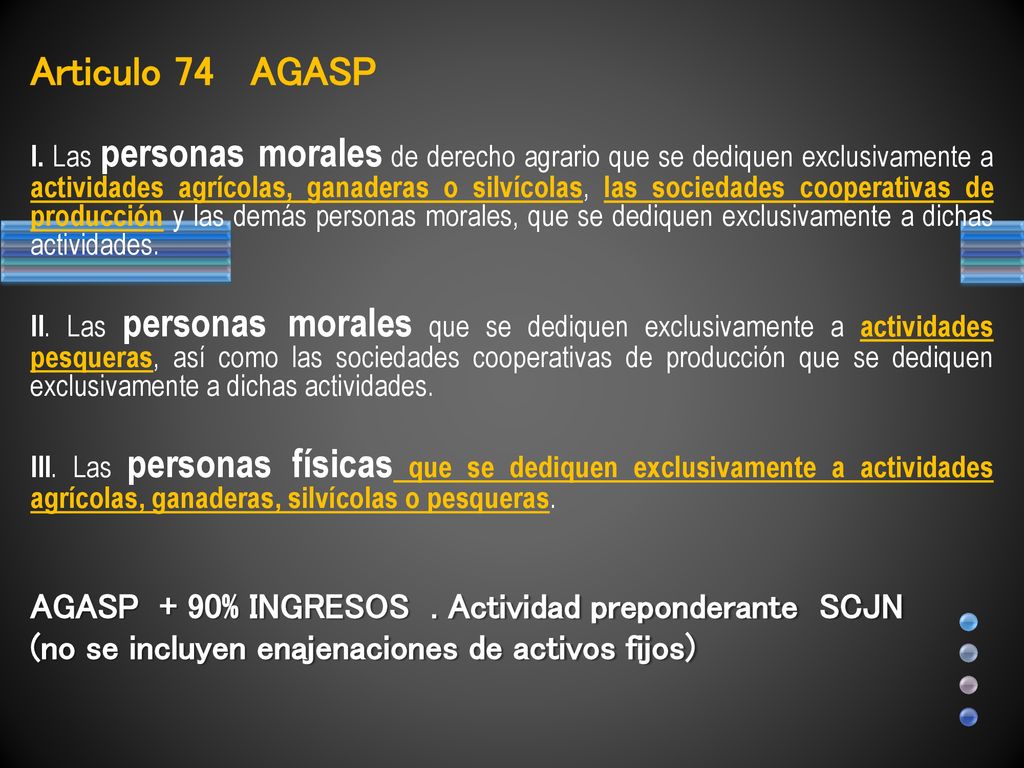 Articulo 74 AGASP

I. Las personas morales de derecho agrario que se dediquen exclusivamente a actividades agrícolas, ganaderas o silvícolas, las sociedades cooperativas de producción y las demás personas morales, que se dediquen exclusivamente a dichas actividades.

II. Las personas morales que se dediquen exclusivamente a actividades pesqueras, así como las sociedades cooperativas de producción que se dediquen exclusivamente a dichas actividades.

III. Las personas físicas que se dediquen exclusivamente a actividades agrícolas, ganaderas, silvícolas o pesqueras.

AGASP + 90% INGRESOS . Actividad preponderante SCJN
(no se incluyen enajenaciones de activos fijos)